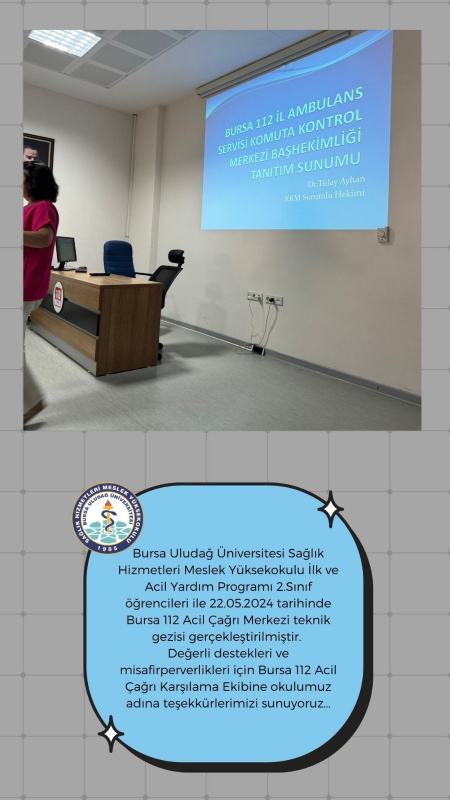 BURSA 112 İL AMBULANS SERVİSİ KOMUTA KONTROL MERKEZİ BAŞHEKİMLİĞİ TANITIM SUNUMU
Dr Tülay Ayhan
KKM Sorumlu Hekimi

SAĞLIK HİZMETLERİ MESLEK YÜKSEKOKULU
BURSA ULUDAĞ ÜNİVERSİTESİ
1986

Bursa Uludağ Üniversitesi Sağlık Hizmetleri Meslek Yüksekokulu İlk ve Acil Yardım Programı 2.Sınıf öğrencileri ile 22.05.2024 tarihinde Bursa 112 Acil Çağrı Merkezi teknik gezisi gerçekleştirilmiştir.
Değerli destekleri ve misafirperverlikleri için Bursa 112 Acil Çağrı Karşılama Ekibine okulumuz adına teşekkürlerimizi sunuyoruz...